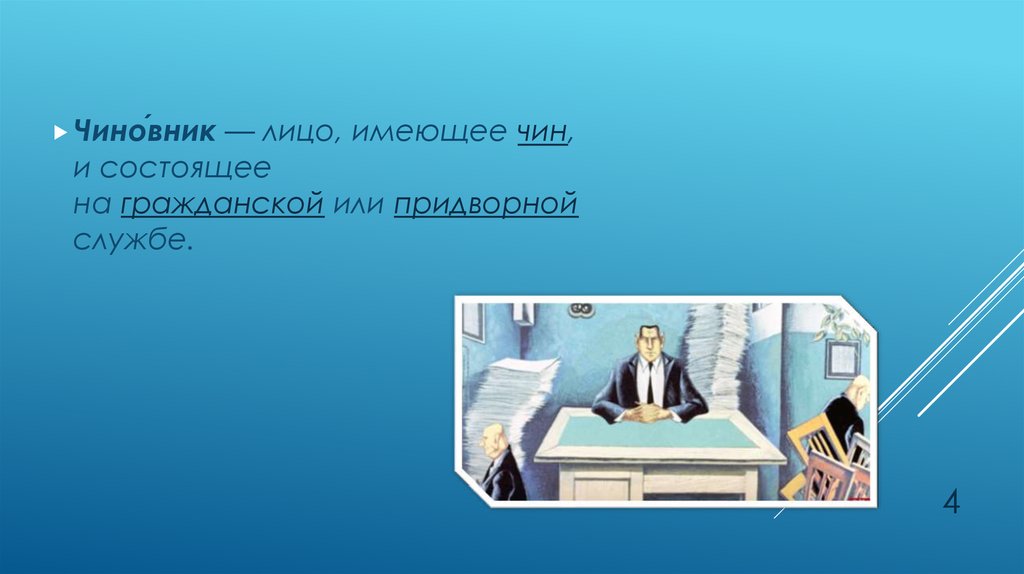 Чино́вник — лицо, имеющее чин, и состоящее на гражданской или придворной службе.

4